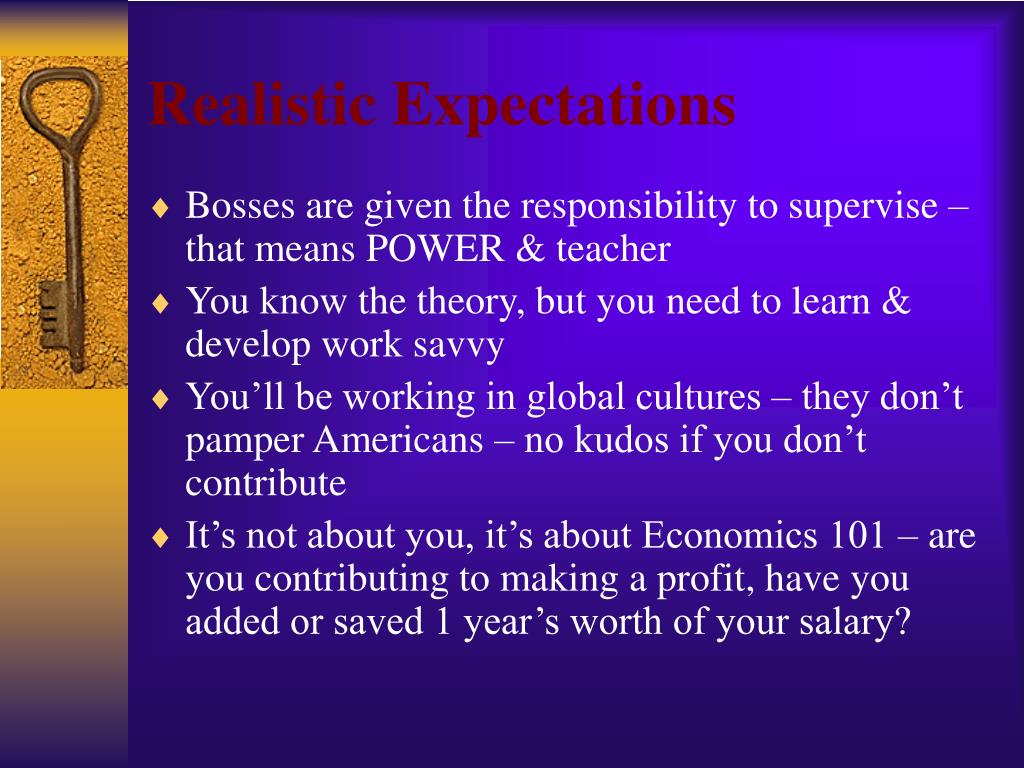 Realistic Expectations

♦ Bosses are given the responsibility to supervise – that means POWER & teacher
♦ You know the theory, but you need to learn & develop work savvy
♦ You’ll be working in global cultures – they don’t pamper Americans – no kudos if you don’t contribute
♦ It’s not about you, it’s about Economics 101 – are you contributing to making a profit, have you added or saved 1 year’s worth of your salary?